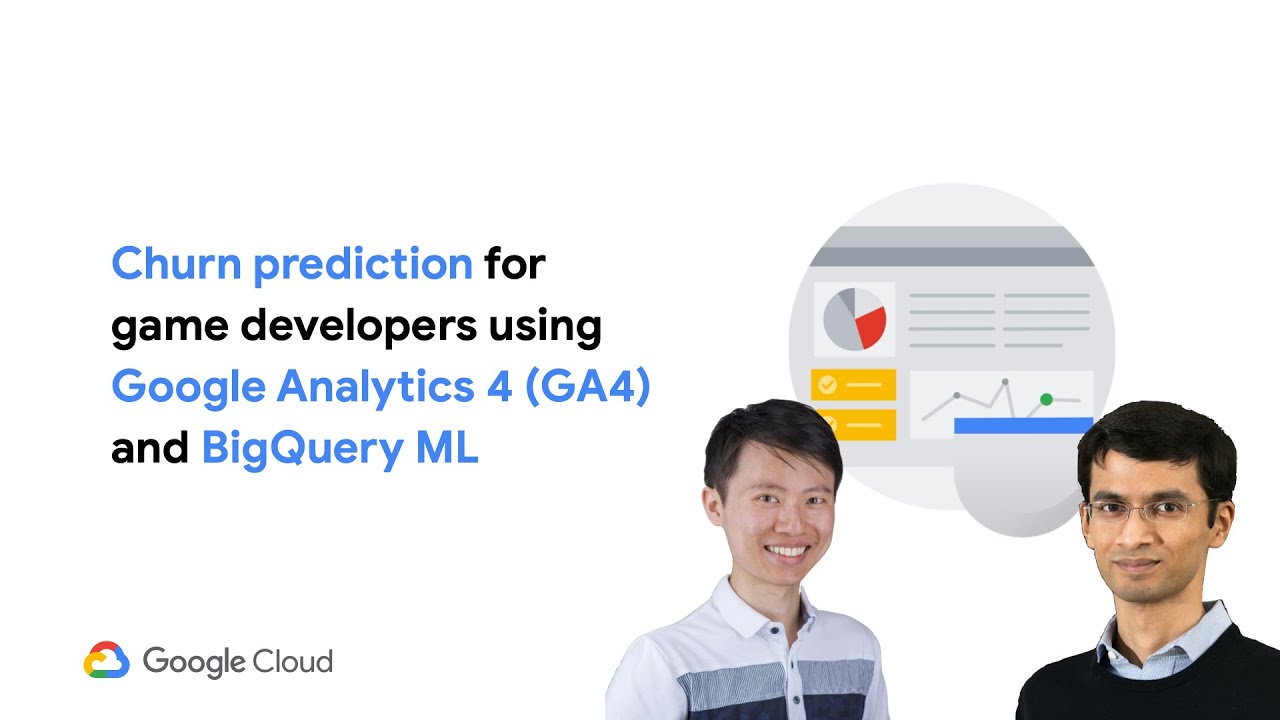 Churn prediction for game developers using Google Analytics 4 (GA4) and BigQuery ML

Google Cloud